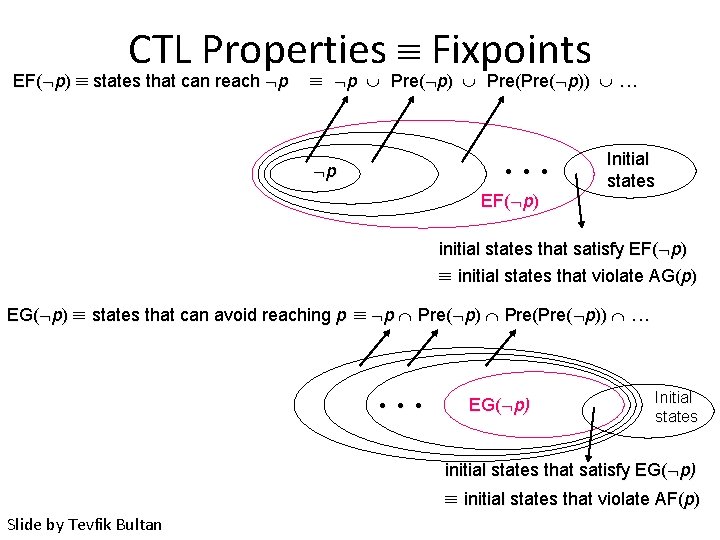 CTL Properties $\equiv$ Fixpoints

EF($\neg p$) $\equiv$ states that can reach $\neg p$ $\equiv$ $\neg p$ $\cup$ Pre($\neg p$) $\cup$ Pre(Pre($\neg p$)) $\cup$ …

$\neg p$

• • •

Initial states

EF($\neg p$)

initial states that satisfy EF($\neg p$)

$\equiv$ initial states that violate AG($p$)

EG($\neg p$) $\equiv$ states that can avoid reaching $p$ $\equiv$ $\neg p$ $\cap$ Pre($\neg p$) $\cap$ Pre(Pre($\neg p$)) $\cap$ …

• • •

EG($\neg p$)

Initial states

initial states that satisfy EG($\neg p$)

$\equiv$ initial states that violate AF($p$)

Slide by Tevfik Bultan